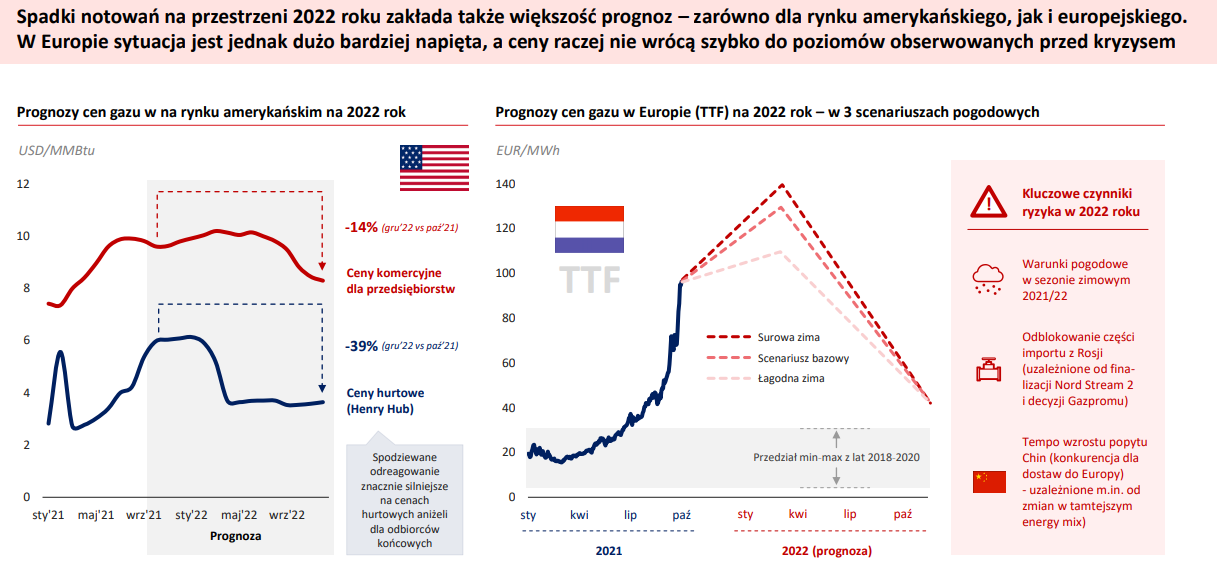 Spadki notowań na przestrzeni 2022 roku zakłada także większość prognoz – zarówno dla rynku amerykańskiego, jak i europejskiego. W Europie sytuacja jest jednak dużo bardziej napięta, a ceny raczej nie wrócą szybko do poziomów obserwowanych przed kryzysem

Prognozy cen gazu w na rynku amerykańskim na 2022 rok

USD/MMBtu

12
10
8
6
4
2
0

sty'21 maj'21 wrz'21 sty'22 maj'22 wrz'22

Prognoza

-14% (gru'22 vs paź'21)

Ceny komercyjne dla przedsiębiorstw

-39% (gru'22 vs paź'21)

Ceny hurtowe (Henry Hub)

Spodziewane odreagowanie znacznie silniejsze na cenach hurtowych aniżeli dla odbiorców końcowych

Prognozy cen gazu w Europie (TTF) na 2022 rok – w 3 scenariuszach pogodowych

EUR/MWh

140
120
100
80
60
40
20
0

TTF

Surowa zima
Scenariusz bazowy
Łagodna zima

Przedział min-max z lat 2018-2020

sty kwi lip paź sty kwi lip paź

2021 2022 (prognoza)

Kluczowe czynniki ryzyka w 2022 roku

Warunki pogodowe w sezonie zimowym 2021/22

Odblokowanie części importu z Rosji (uzależnione od finalizacji Nord Stream 2 i decyzji Gazpromu)

Tempo wzrostu popytu Chin (konkurencja dla dostaw do Europy) - uzależnione m.in. od zmian w tamtejszym energy mix)